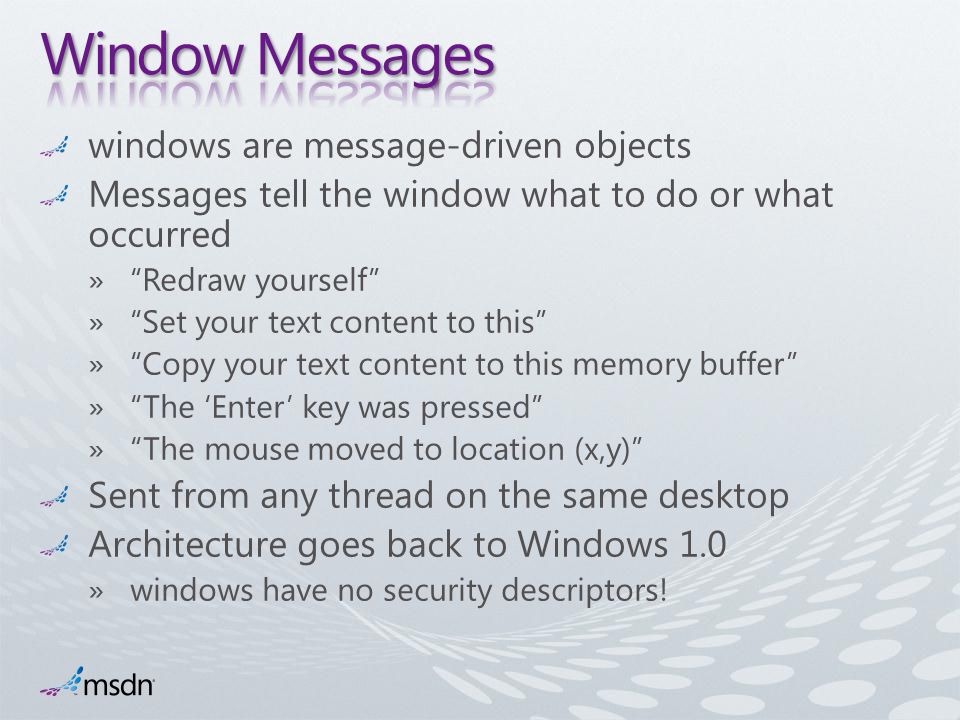 Window Messages

windows are message-driven objects

Messages tell the window what to do or what occurred

» “Redraw yourself”

» “Set your text content to this”

» “Copy your text content to this memory buffer”

» “The ‘Enter’ key was pressed”

» “The mouse moved to location (x,y)”

Sent from any thread on the same desktop

Architecture goes back to Windows 1.0

» windows have no security descriptors!

msdn